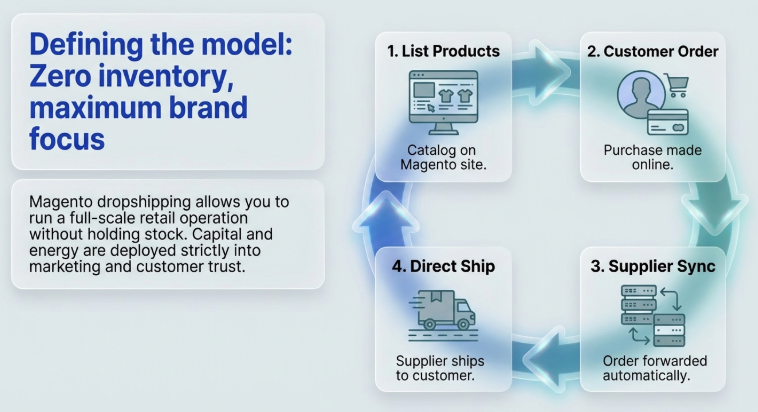 Defining the model: Zero inventory, maximum brand focus

Magento dropshipping allows you to run a full-scale retail operation without holding stock. Capital and energy are deployed strictly into marketing and customer trust.

1. List Products

Catalog on Magento site.

2. Customer Order

Purchase made online.

3. Supplier Sync

Order forwarded automatically.

4. Direct Ship

Supplier ships to customer.